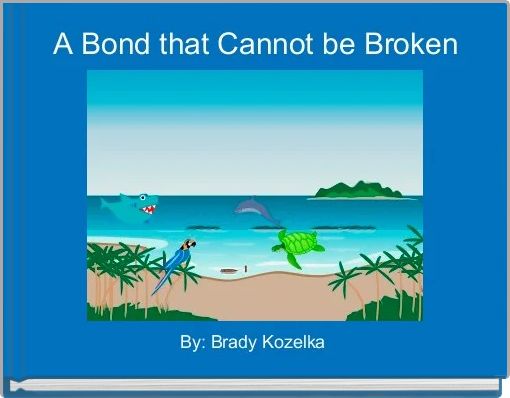 A Bond that Cannot be Broken

By: Brady Kozelka